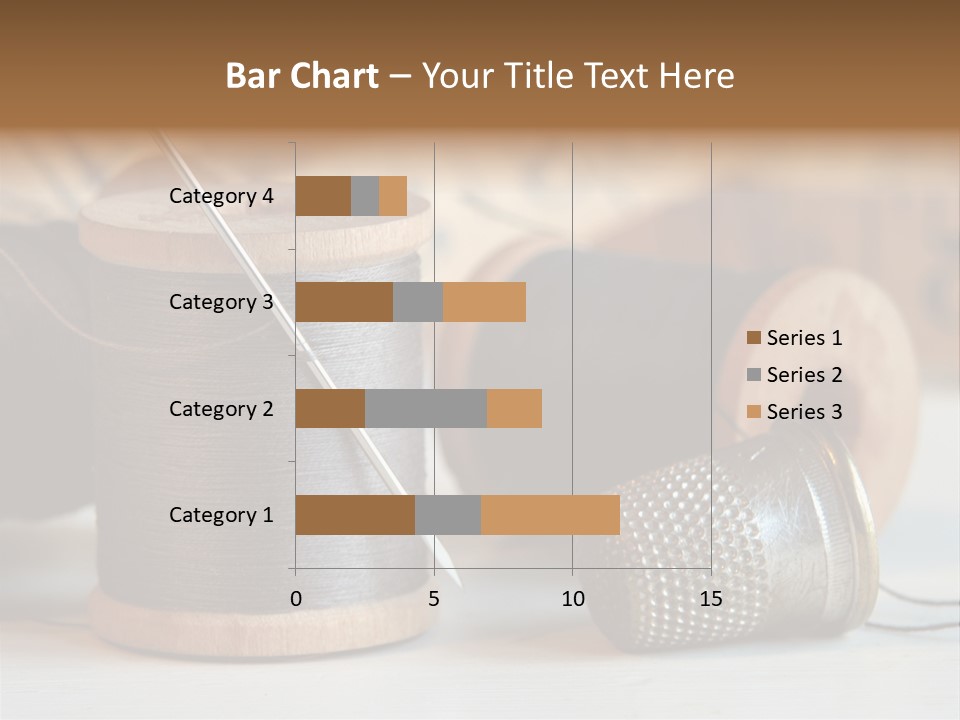 Bar Chart – Your Title Text Here

Category 4
Category 3
Category 2
Category 1

0 5 10 15

Series 1
Series 2
Series 3